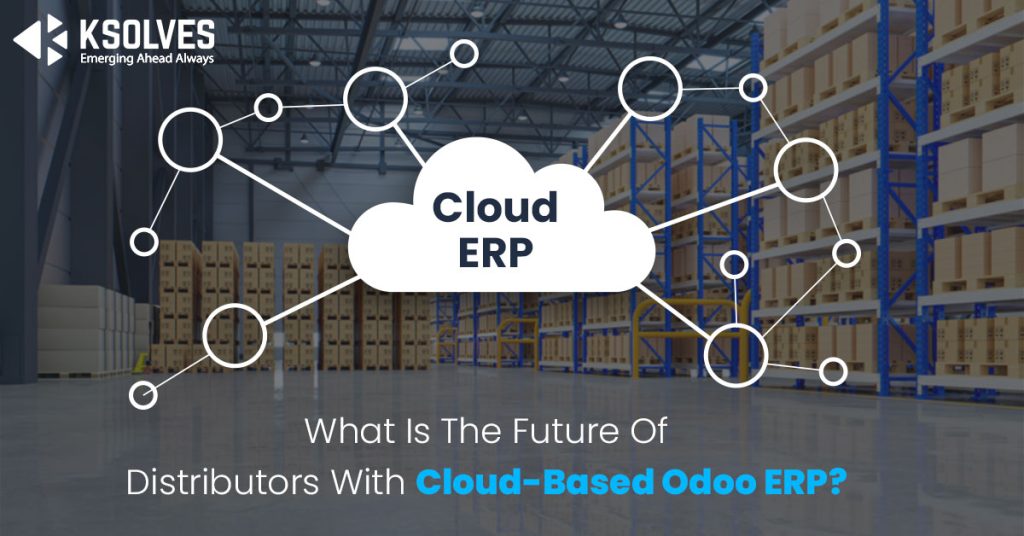 KSOLVES
Emerging Ahead Always

Cloud ERP

What Is The Future Of Distributors With Cloud-Based Odoo ERP?